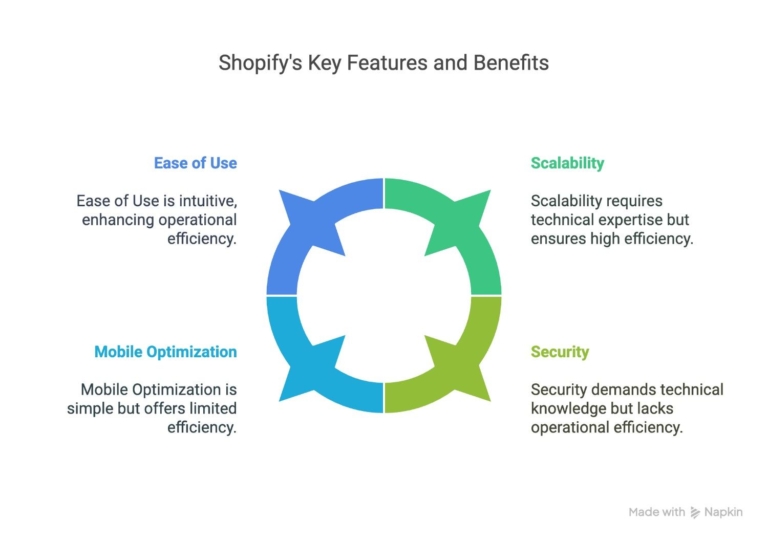 Shopify's Key Features and Benefits

Ease of Use

Ease of Use is intuitive, enhancing operational efficiency.

Scalability

Scalability requires technical expertise but ensures high efficiency.

Mobile Optimization

Mobile Optimization is simple but offers limited efficiency.

Security

Security demands technical knowledge but lacks operational efficiency.

Made with Napkin